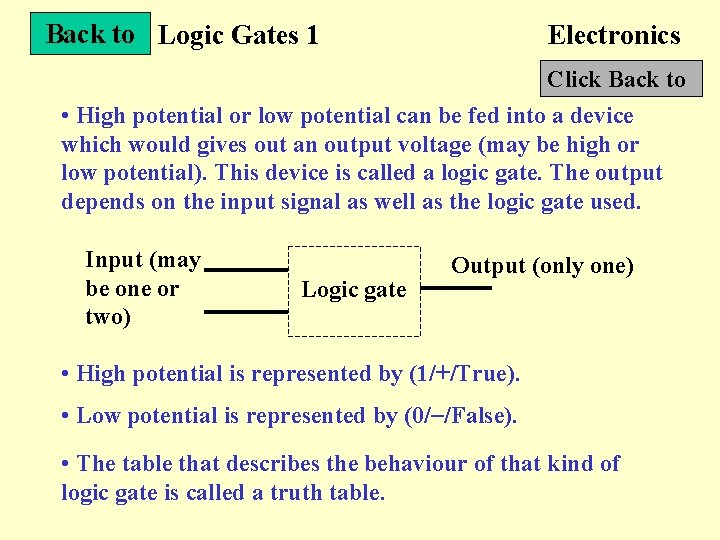 Back to Logic Gates 1 Electronics

Click Back to

• High potential or low potential can be fed into a device which would gives out an output voltage (may be high or low potential). This device is called a logic gate. The output depends on the input signal as well as the logic gate used.

Input (may be one or two)

Logic gate

Output (only one)

• High potential is represented by (1/+/True).

• Low potential is represented by (0/−/False).

• The table that describes the behaviour of that kind of logic gate is called a truth table.